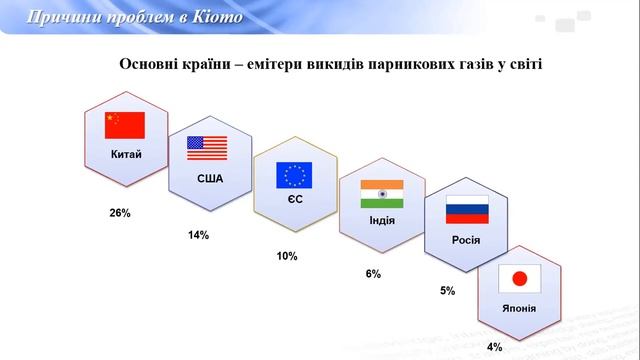 Причини проблем в Кіото

Основні країни – емітери викидів парникових газів у світі

Китай

26%

США

14%

ЄС

10%

Індія

6%

Росія

5%

Японія

4%